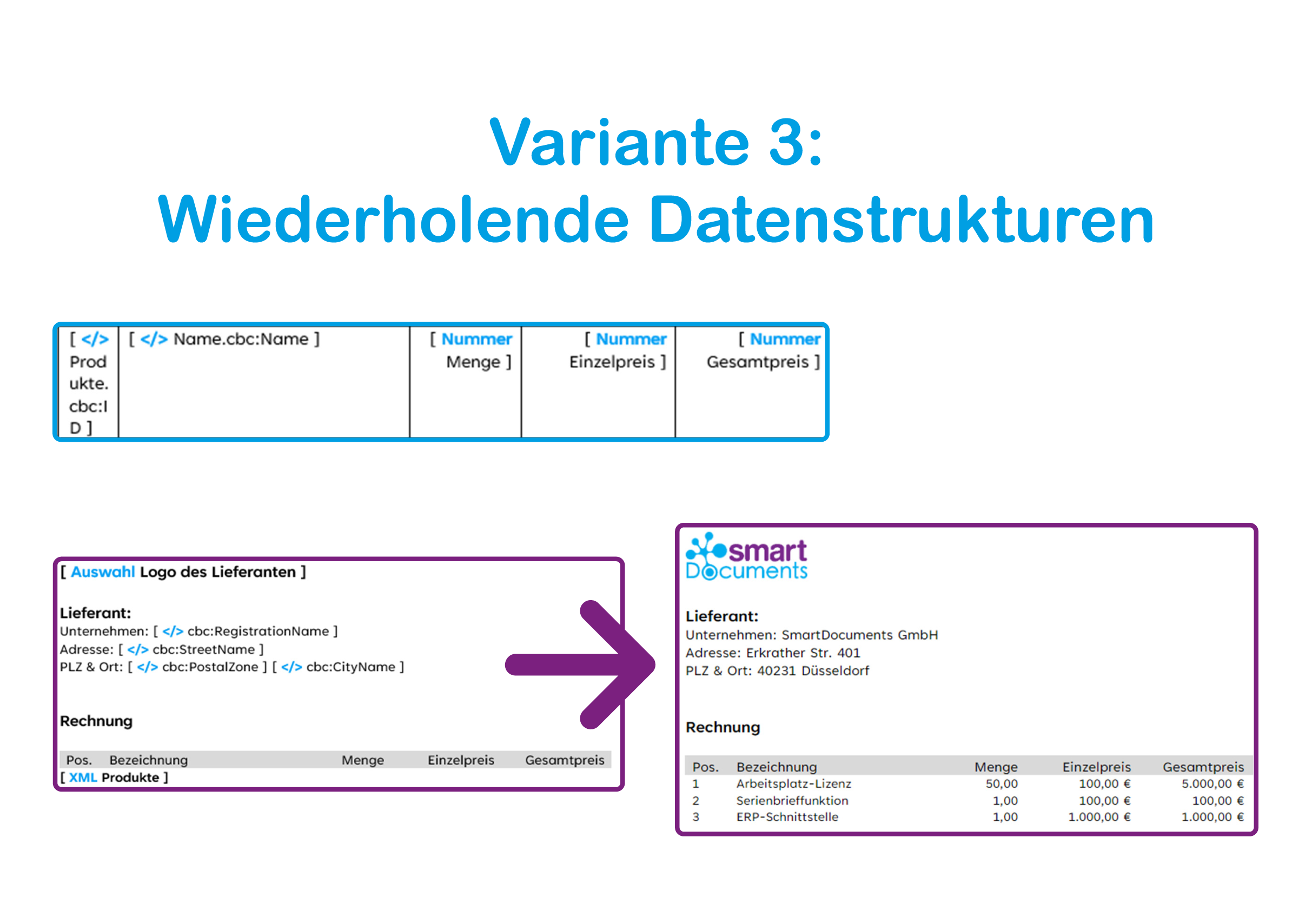 Variante 3:
Wiederholende Datenstrukturen

| [ </> Produkte.cbc:ID ] | [ </> Name.cbc:Name ] | [ Nummer Menge ] | [ Nummer Einzelpreis ] | [ Nummer Gesamtpreis ] |
|---|---|---|---|---|

[ Auswahl Logo des Lieferanten ]

Lieferant:
Unternehmen: [ </> cbc:RegistrationName ]
Adresse: [ </> cbc:StreetName ]
PLZ & Ort: [ </> cbc:PostalZone ] [ </> cbc:CityName ]

Rechnung

| Pos. | Bezeichnung | Menge | Einzelpreis | Gesamtpreis |
|---|---|---|---|---|

[ XML Produkte ]

smart Documents

Lieferant:
Unternehmen: SmartDocuments GmbH
Adresse: Erkrather Str. 401
PLZ & Ort: 40231 Düsseldorf

Rechnung

| Pos. | Bezeichnung | Menge | Einzelpreis | Gesamtpreis |
|---|---|---|---|---|
| 1 | Arbeitsplatz-Lizenz | 50,00 | 100,00 € | 5.000,00 € |
| 2 | Serienbrieffunktion | 1,00 | 100,00 € | 100,00 € |
| 3 | ERP-Schnittstelle | 1,00 | 1.000,00 € | 1.000,00 € |